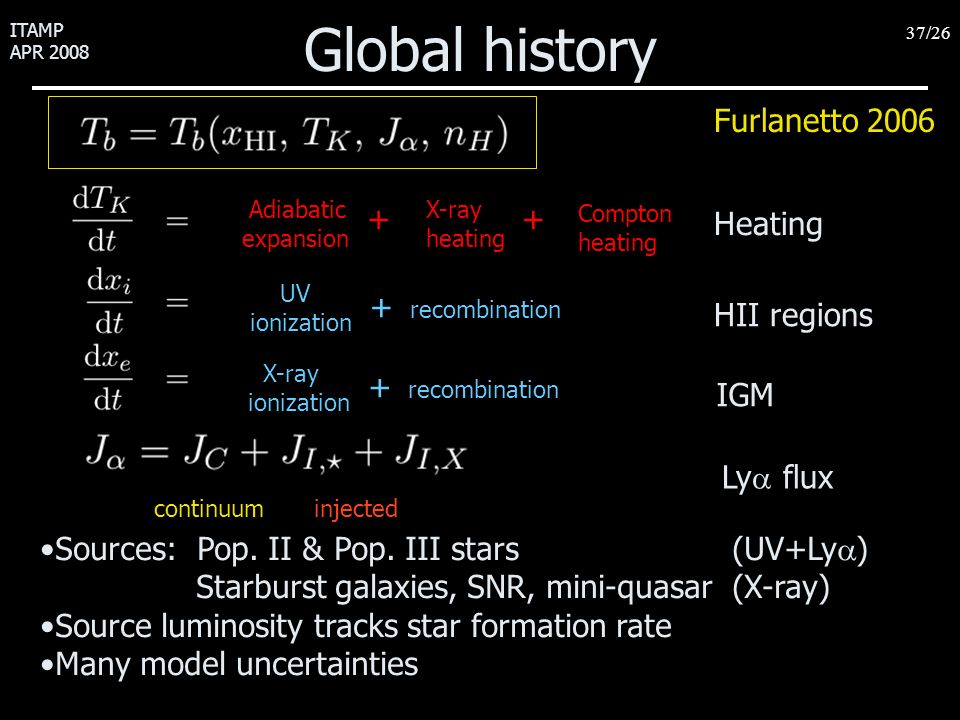 ITAMP
APR 2008

Global history

37/26

$T_b = T_b(x_{\rm HI}, T_K, J_\alpha, n_H)$

Furlanetto 2006

$\frac{dT_K}{dt} =$ Adiabatic expansion + X-ray heating + Compton heating

Heating

$\frac{dx_i}{dt} =$ UV ionization + recombination

HII regions

$\frac{dx_e}{dt} =$ X-ray ionization + recombination

IGM

$J_\alpha = J_C + J_{I,\star} + J_{I,X}$

Ly$\alpha$ flux

continuum injected

•Sources: Pop. II & Pop. III stars (UV+Ly$\alpha$)
Starburst galaxies, SNR, mini-quasar (X-ray)
•Source luminosity tracks star formation rate
•Many model uncertainties